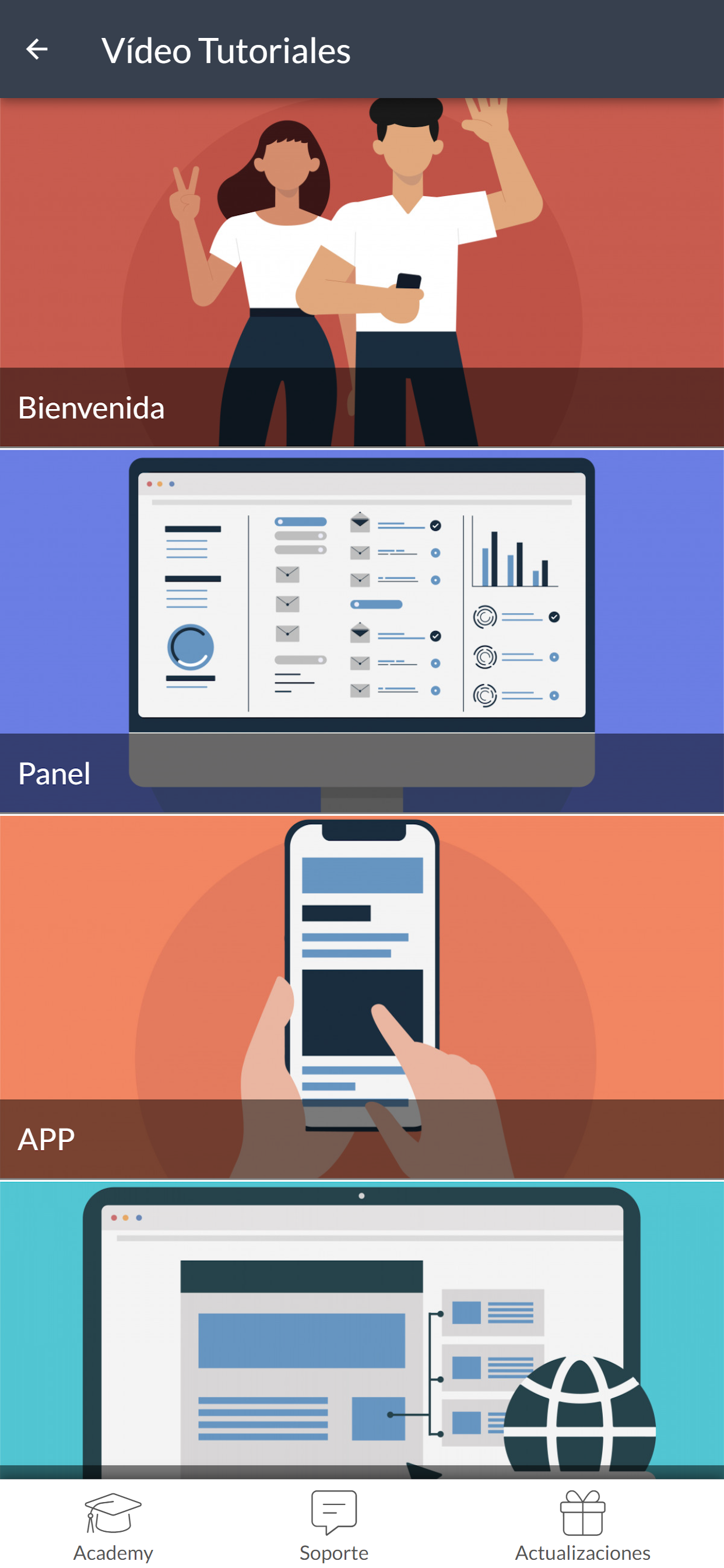 Vídeo Tutoriales

Bienvenida

Panel

APP

Academy

Soporte

Actualizaciones